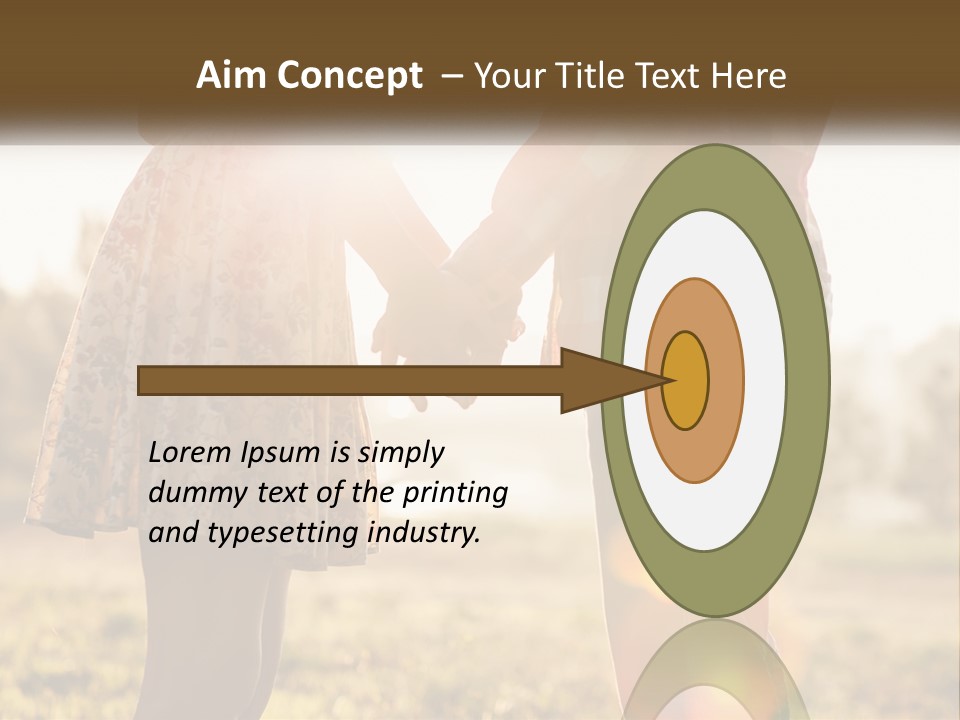 Aim Concept – Your Title Text Here

Lorem Ipsum is simply dummy text of the printing and typesetting industry.